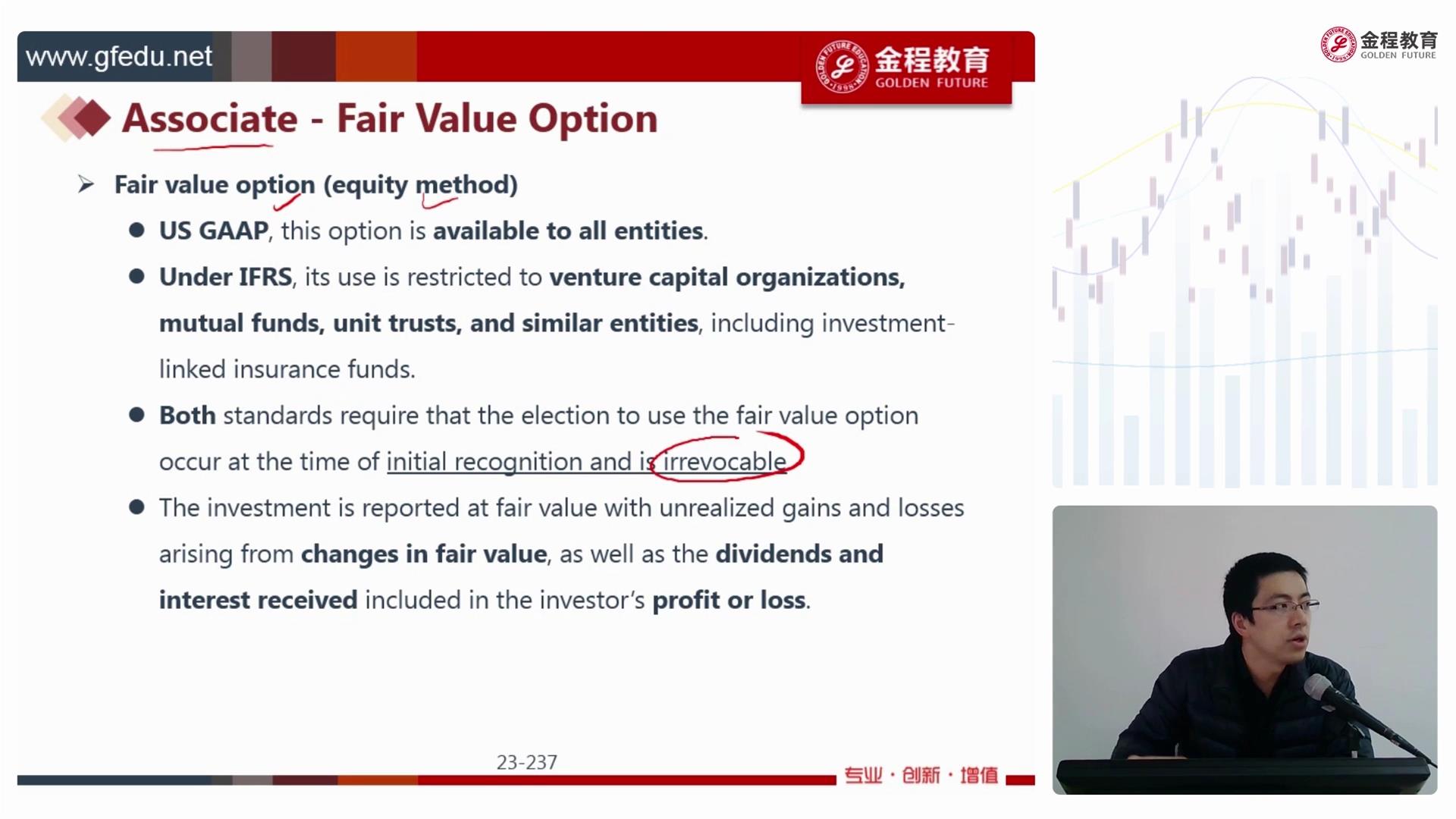 www.gfedu.net

金程教育 GOLDEN FUTURE

金程教育 GOLDEN FUTURE

Associate - Fair Value Option

➢ Fair value option (equity method)

● US GAAP, this option is available to all entities.

● Under IFRS, its use is restricted to venture capital organizations, mutual funds, unit trusts, and similar entities, including investment-linked insurance funds.

● Both standards require that the election to use the fair value option occur at the time of initial recognition and is irrevocable.

● The investment is reported at fair value with unrealized gains and losses arising from changes in fair value, as well as the dividends and interest received included in the investor's profit or loss.

23-237

专业 · 创新 · 增值